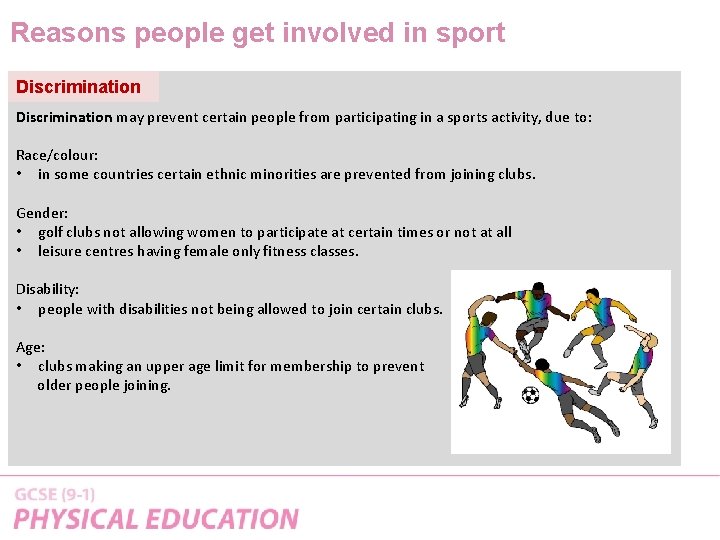 Reasons people get involved in sport

Discrimination

Discrimination may prevent certain people from participating in a sports activity, due to:

Race/colour:
• in some countries certain ethnic minorities are prevented from joining clubs.

Gender:
• golf clubs not allowing women to participate at certain times or not at all
• leisure centres having female only fitness classes.

Disability:
• people with disabilities not being allowed to join certain clubs.

Age:
• clubs making an upper age limit for membership to prevent older people joining.

GCSE (9-1)
PHYSICAL EDUCATION